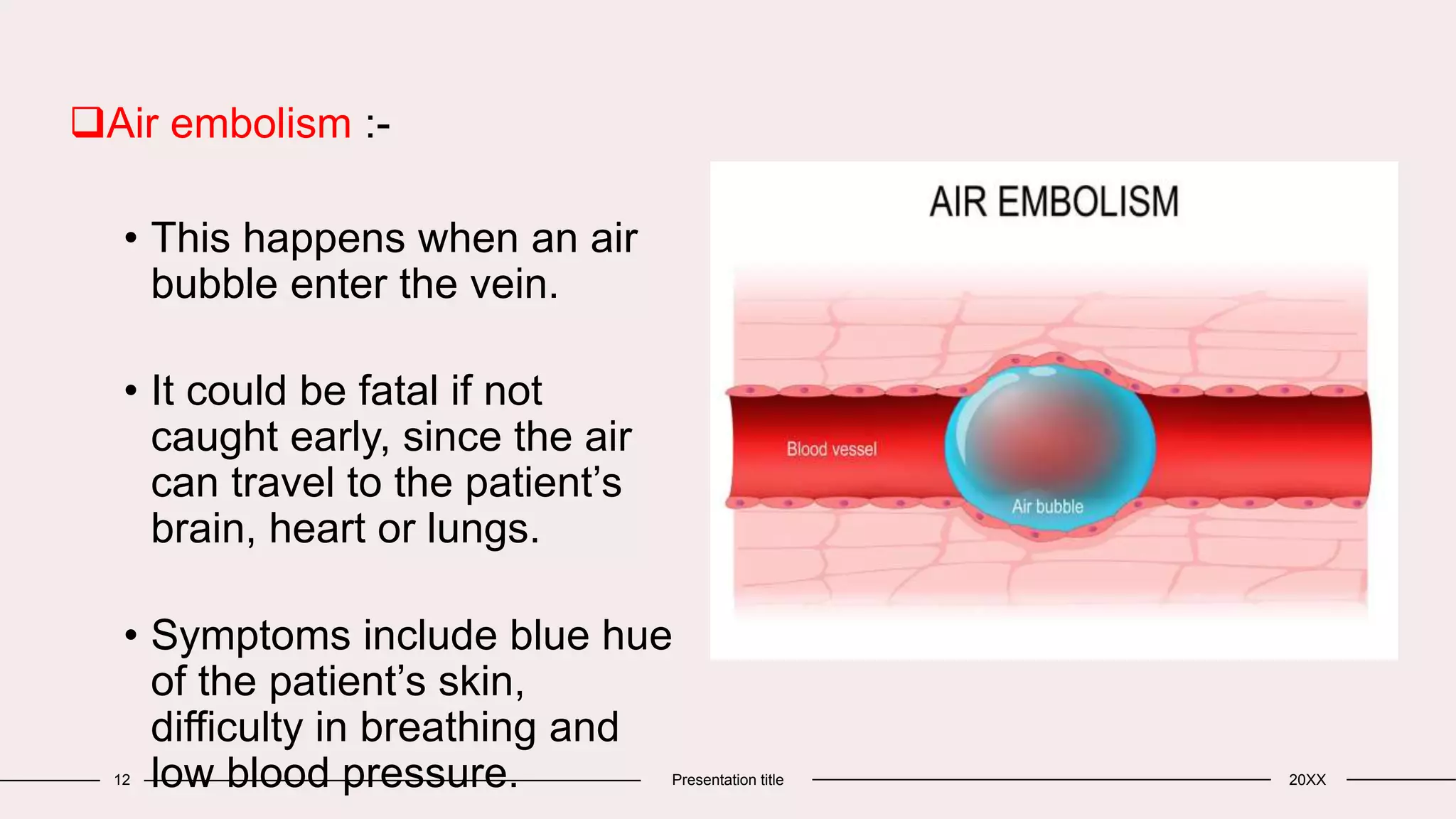 ❑Air embolism :-

• This happens when an air bubble enter the vein.

• It could be fatal if not caught early, since the air can travel to the patient’s brain, heart or lungs.

• Symptoms include blue hue of the patient’s skin, difficulty in breathing and low blood pressure.

AIR EMBOLISM

Blood vessel

Air bubble

12

Presentation title

20XX